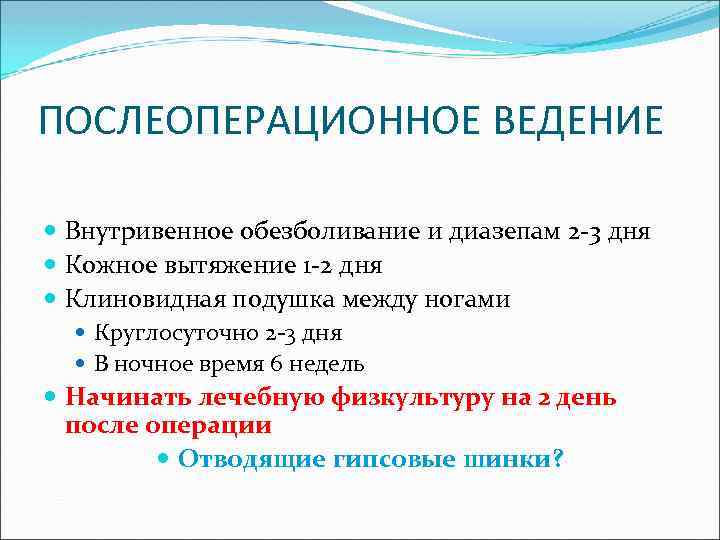 ПОСЛЕОПЕРАЦИОННОЕ ВЕДЕНИЕ

Внутривенное обезболивание и диазепам 2-3 дня
Кожное вытяжение 1-2 дня
Клиновидная подушка между ногами
Круглосуточно 2-3 дня
В ночное время 6 недель
Начинать лечебную физкультуру на 2 день после операции
Отводящие гипсовые шинки?